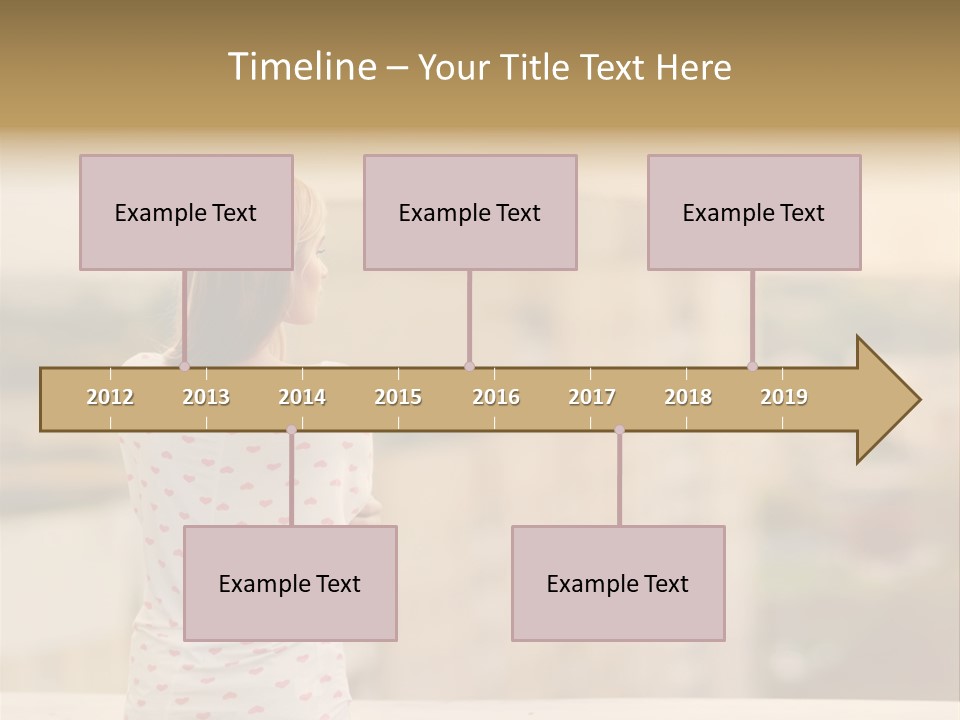 Timeline – Your Title Text Here

Example Text

Example Text

Example Text

2012 2013 2014 2015 2016 2017 2018 2019

Example Text

Example Text